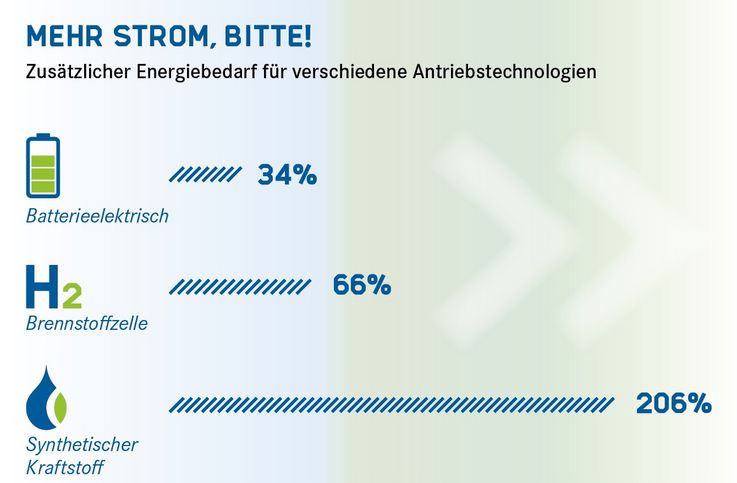 MEHR STROM, BITTE!
Zusätzlicher Energiebedarf für verschiedene Antriebstechnologien

Batterieelektrisch
34%

$H_2$
Brennstoffzelle
66%

Synthetischer Kraftstoff
206%